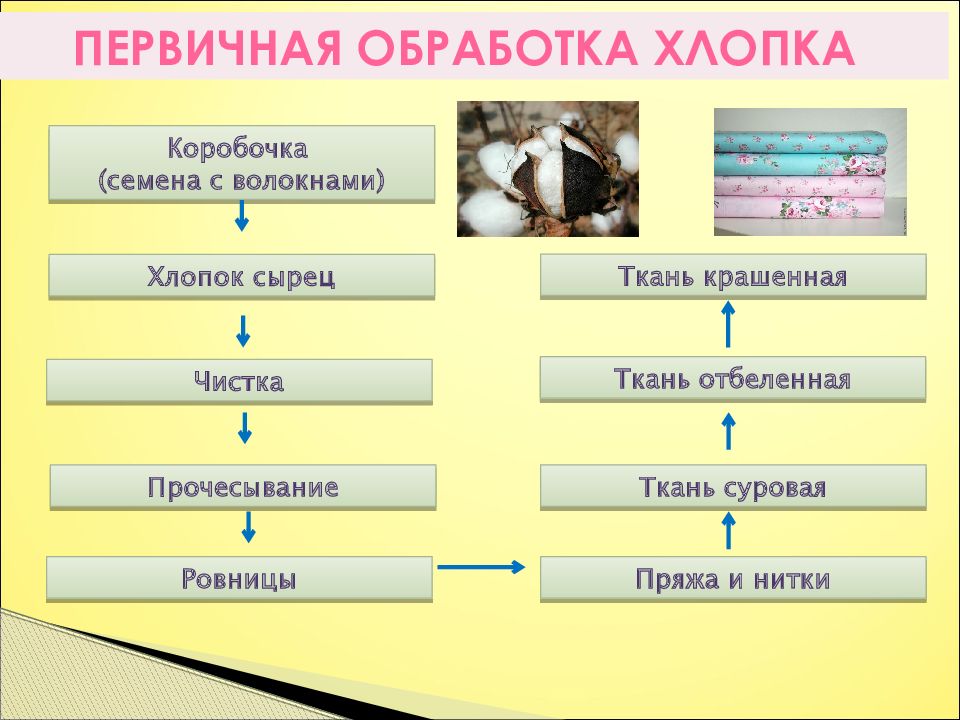 ПЕРВИЧНАЯ ОБРАБОТКА ХЛОПКА

Коробочка (семена с волокнами)

Хлопок сырец

Чистка

Прочесывание

Ровницы

Пряжа и нитки

Ткань суровая

Ткань отбеленная

Ткань крашенная